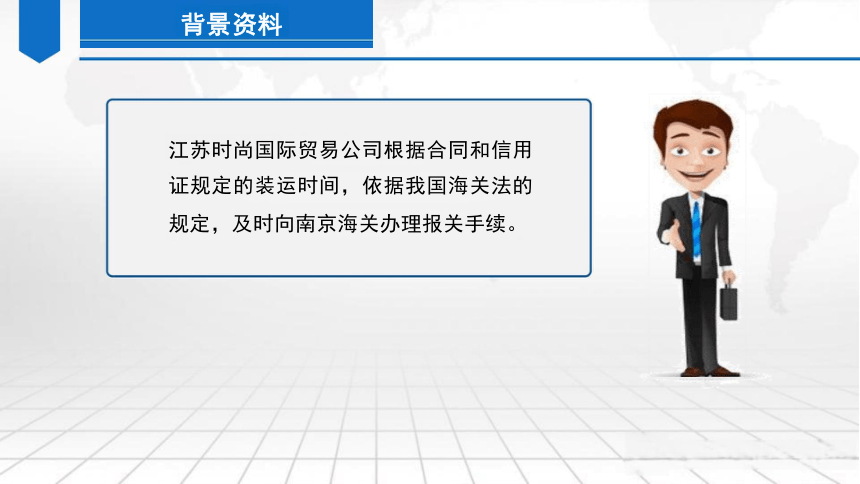 背景资料

江苏时尚国际贸易公司根据合同和信用证规定的装运时间，依据我国海关法的规定，及时向南京海关办理报关手续。